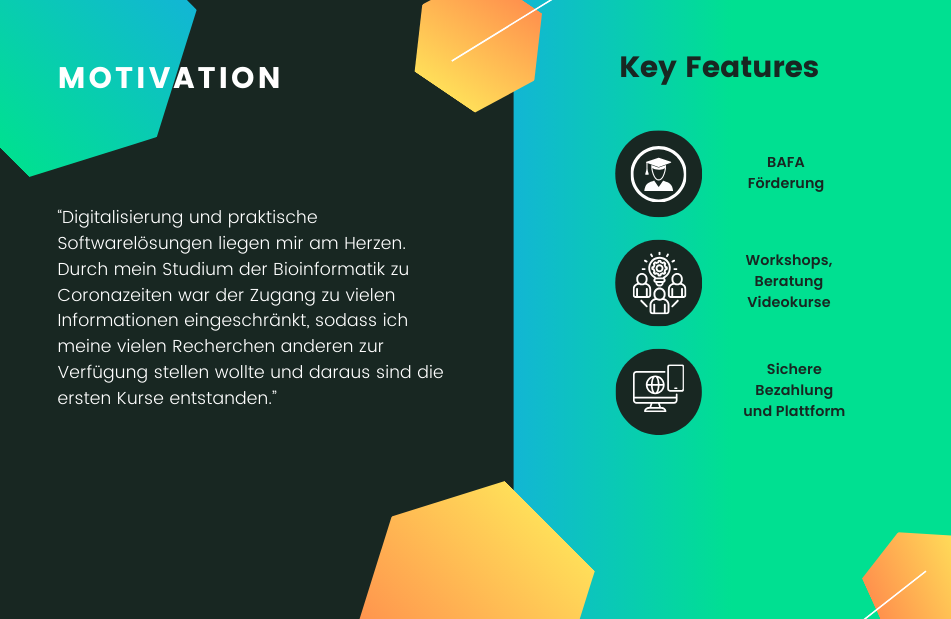 MOTIVATION

"Digitalisierung und praktische Softwarelösungen liegen mir am Herzen. Durch mein Studium der Bioinformatik zu Coronazeiten war der Zugang zu vielen Informationen eingeschränkt, sodass ich meine vielen Recherchen anderen zur Verfügung stellen wollte und daraus sind die ersten Kurse entstanden."

Key Features

BAFA Förderung

Workshops, Beratung Videokurse

Sichere Bezahlung und Plattform